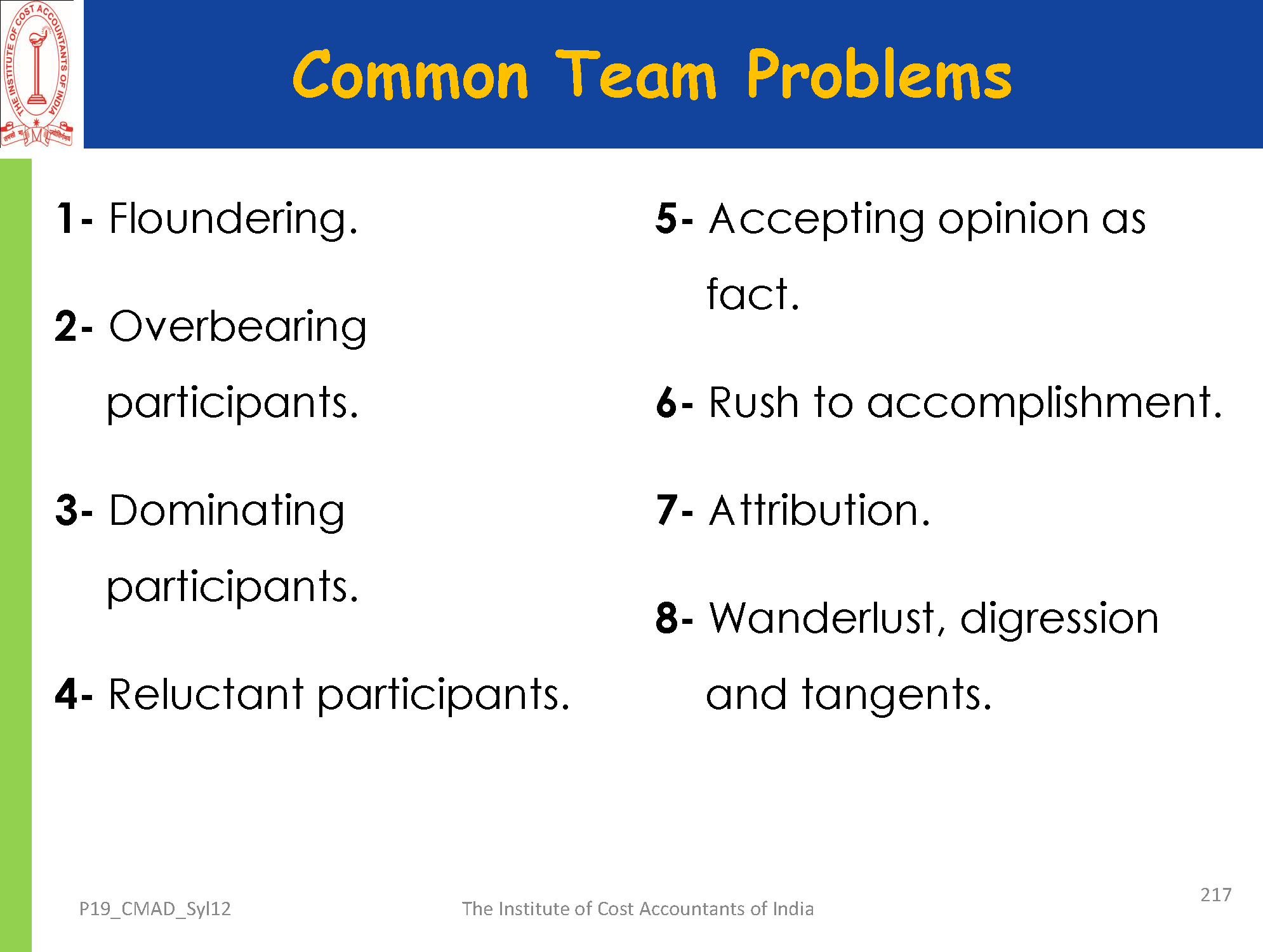 THE INSTITUTE OF COST ACCOUNTANTS OF INDIA

Common Team Problems

1- Floundering.

2- Overbearing participants.

3- Dominating participants.

4- Reluctant participants.

5- Accepting opinion as fact.

6- Rush to accomplishment.

7- Attribution.

8- Wanderlust, digression and tangents.

P19_CMAD_Syl12

The Institute of Cost Accountants of India

217